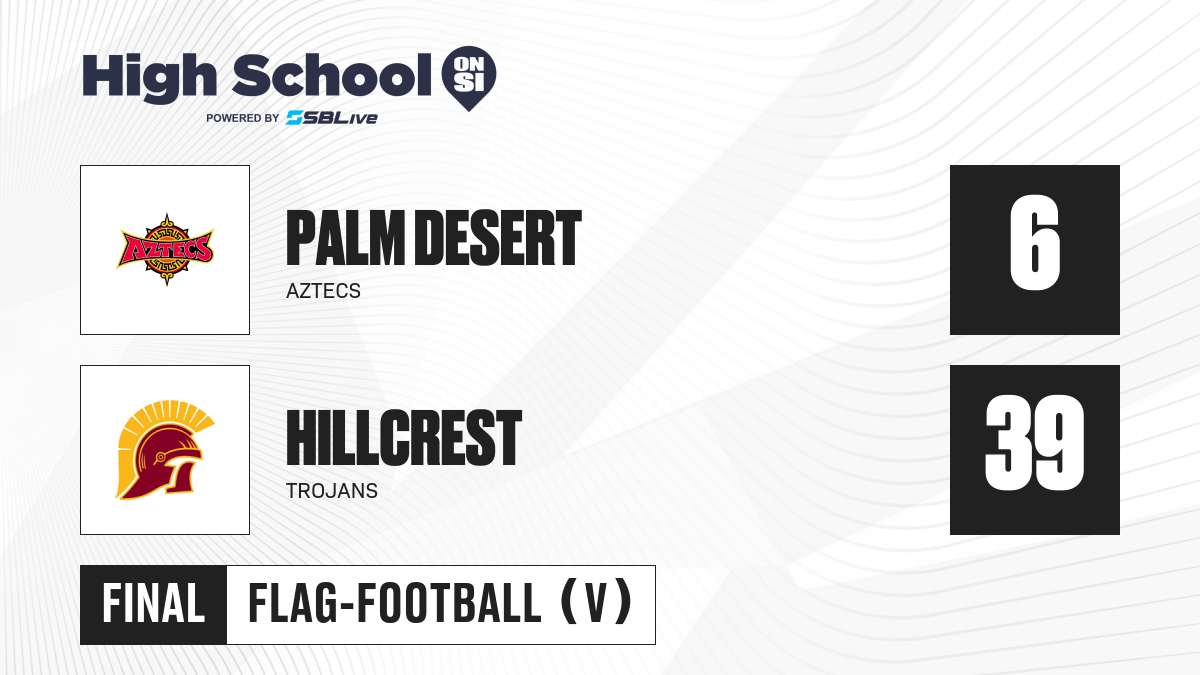 High School ON SI
POWERED BY SBLive

AZTECS

PALM DESERT
AZTECS

6

HILLCREST
TROJANS

39

FINAL
FLAG-FOOTBALL (V)